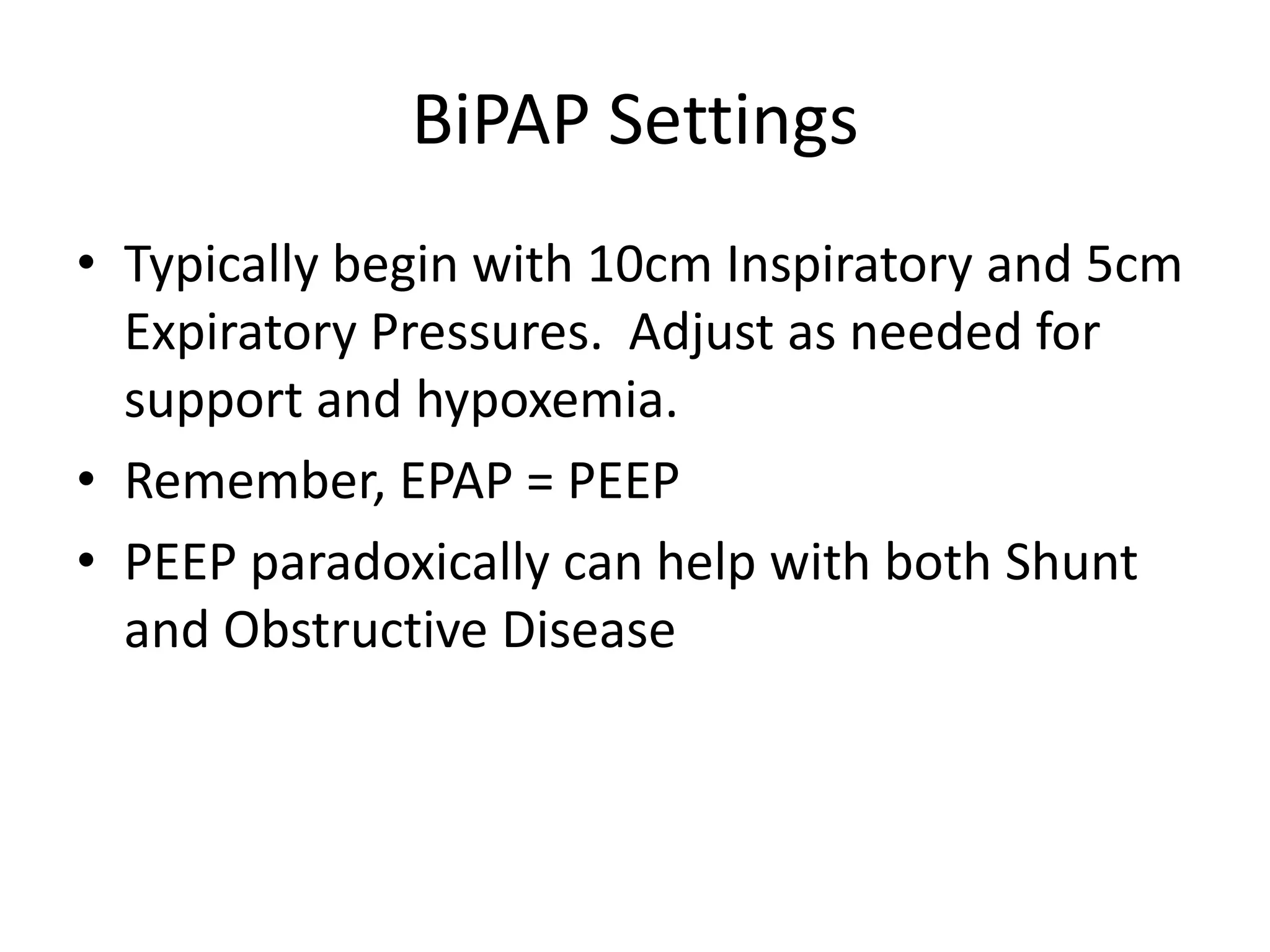 BiPAP Settings

• Typically begin with 10cm Inspiratory and 5cm Expiratory Pressures.  Adjust as needed for support and hypoxemia.
• Remember, EPAP = PEEP
• PEEP paradoxically can help with both Shunt and Obstructive Disease